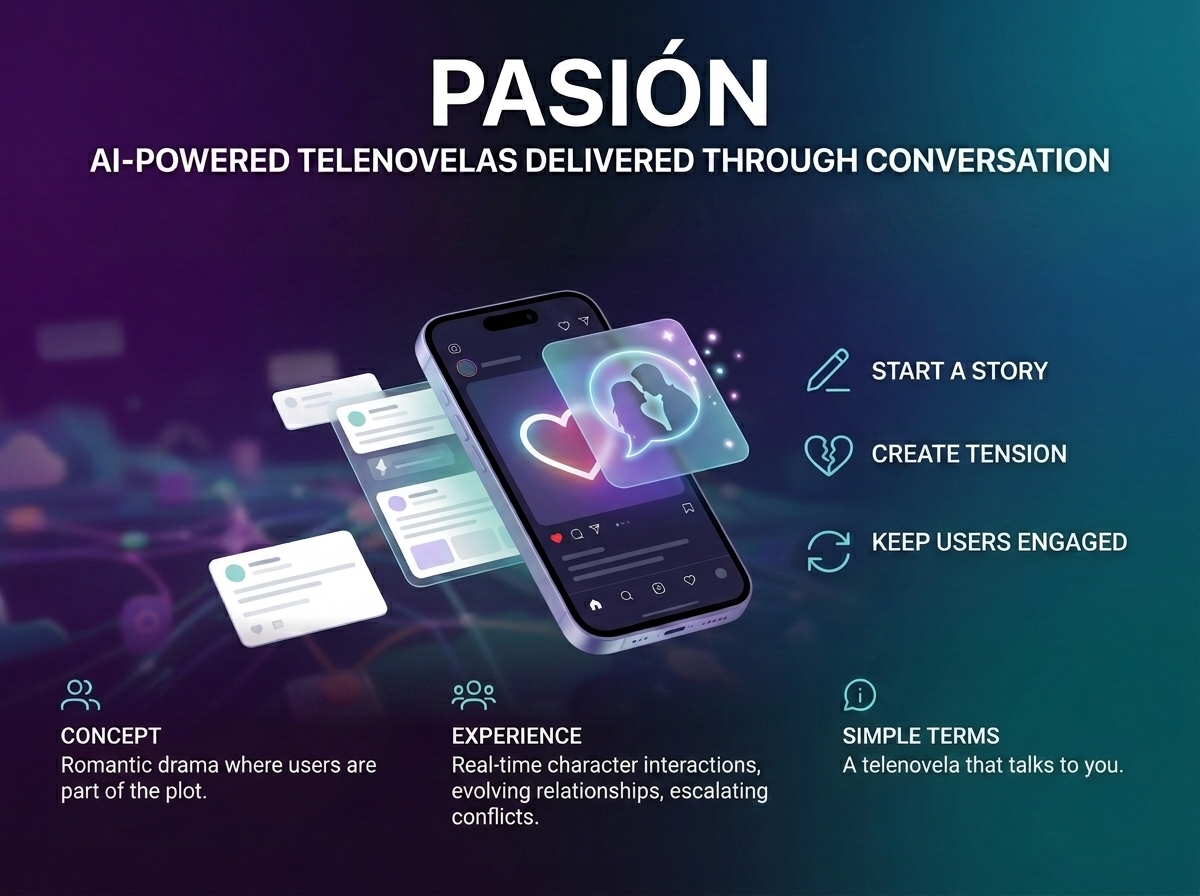 PASIÓN
AI-POWERED TELENOVELAS DELIVERED THROUGH CONVERSATION

START A STORY
CREATE TENSION
KEEP USERS ENGAGED

CONCEPT
Romantic drama where users are part of the plot.

EXPERIENCE
Real-time character interactions, evolving relationships, escalating conflicts.

SIMPLE TERMS
A telenovela that talks to you.